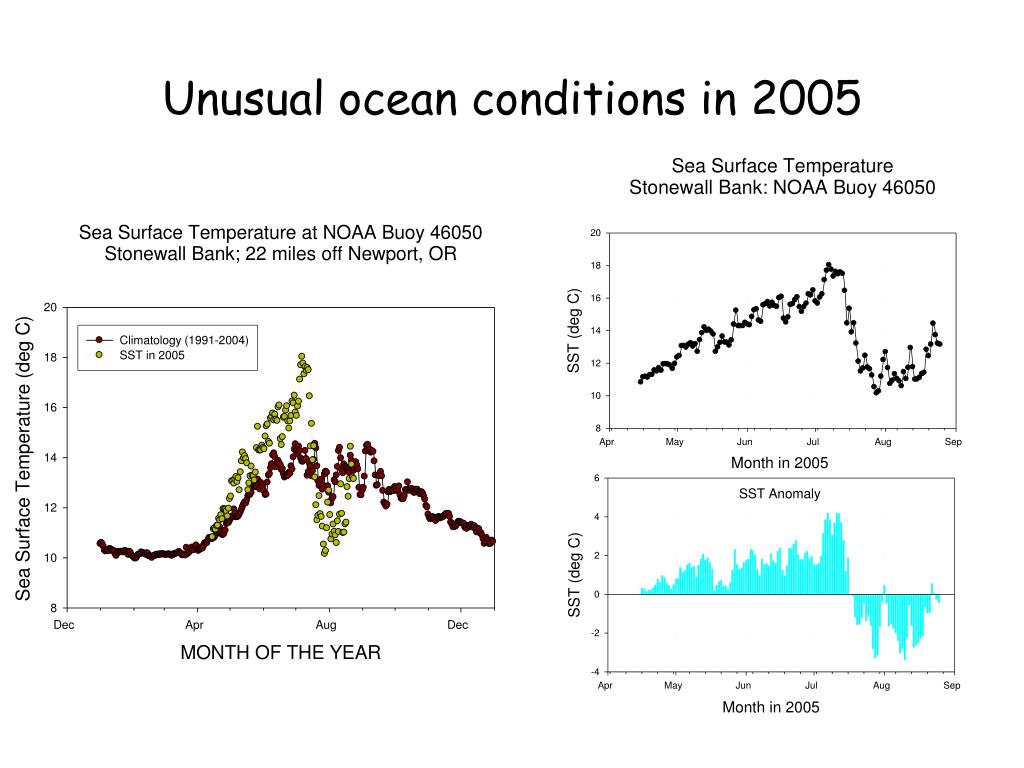 Unusual ocean conditions in 2005

Sea Surface Temperature at NOAA Buoy 46050
Stonewall Bank; 22 miles off Newport, OR

Sea Surface Temperature (deg C)

20
18
16
14
12
10
8

Climatology (1991-2004)
SST in 2005

Dec
Apr
Aug
Dec

MONTH OF THE YEAR

Sea Surface Temperature
Stonewall Bank: NOAA Buoy 46050

SST (deg C)

20
18
16
14
12
10
8

Apr
May
Jun
Jul
Aug
Sep

Month in 2005

SST Anomaly

SST (deg C)

6
4
2
0
-2
-4

Apr
May
Jun
Jul
Aug
Sep

Month in 2005